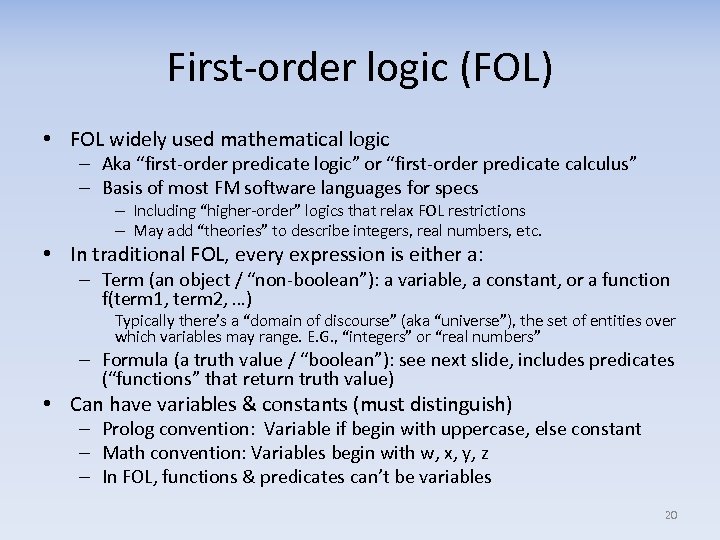 First-order logic (FOL)

• FOL widely used mathematical logic
– Aka “first-order predicate logic” or “first-order predicate calculus”
– Basis of most FM software languages for specs
– Including “higher-order” logics that relax FOL restrictions
– May add “theories” to describe integers, real numbers, etc.
• In traditional FOL, every expression is either a:
– Term (an object / “non-boolean”): a variable, a constant, or a function f(term1, term2, …)
Typically there’s a “domain of discourse” (aka “universe”), the set of entities over which variables may range. E.G., “integers” or “real numbers”
– Formula (a truth value / “boolean”): see next slide, includes predicates (“functions” that return truth value)
• Can have variables & constants (must distinguish)
– Prolog convention: Variable if begin with uppercase, else constant
– Math convention: Variables begin with w, x, y, z
– In FOL, functions & predicates can’t be variables

20